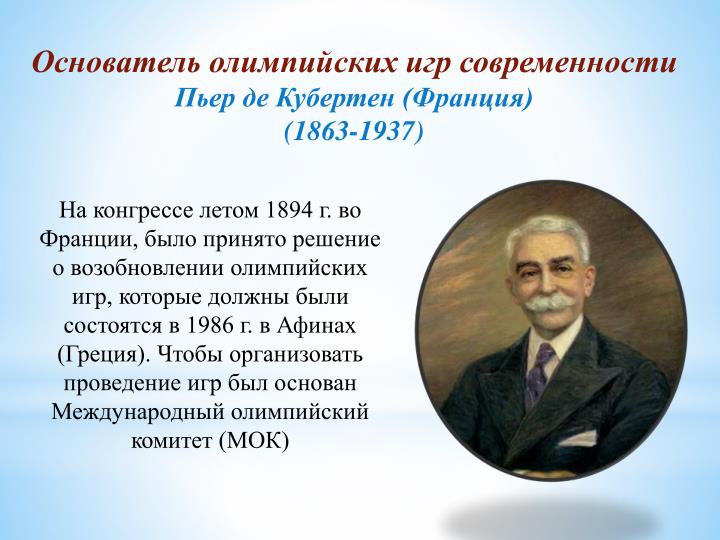 Основатель олимпийских игр современности
Пьер де Кубертен (Франция)
(1863-1937)

На конгрессе летом 1894 г. во Франции, было принято решение о возобновлении олимпийских игр, которые должны были состоятся в 1986 г. в Афинах (Греция). Чтобы организовать проведение игр был основан Международный олимпийский комитет (МОК)